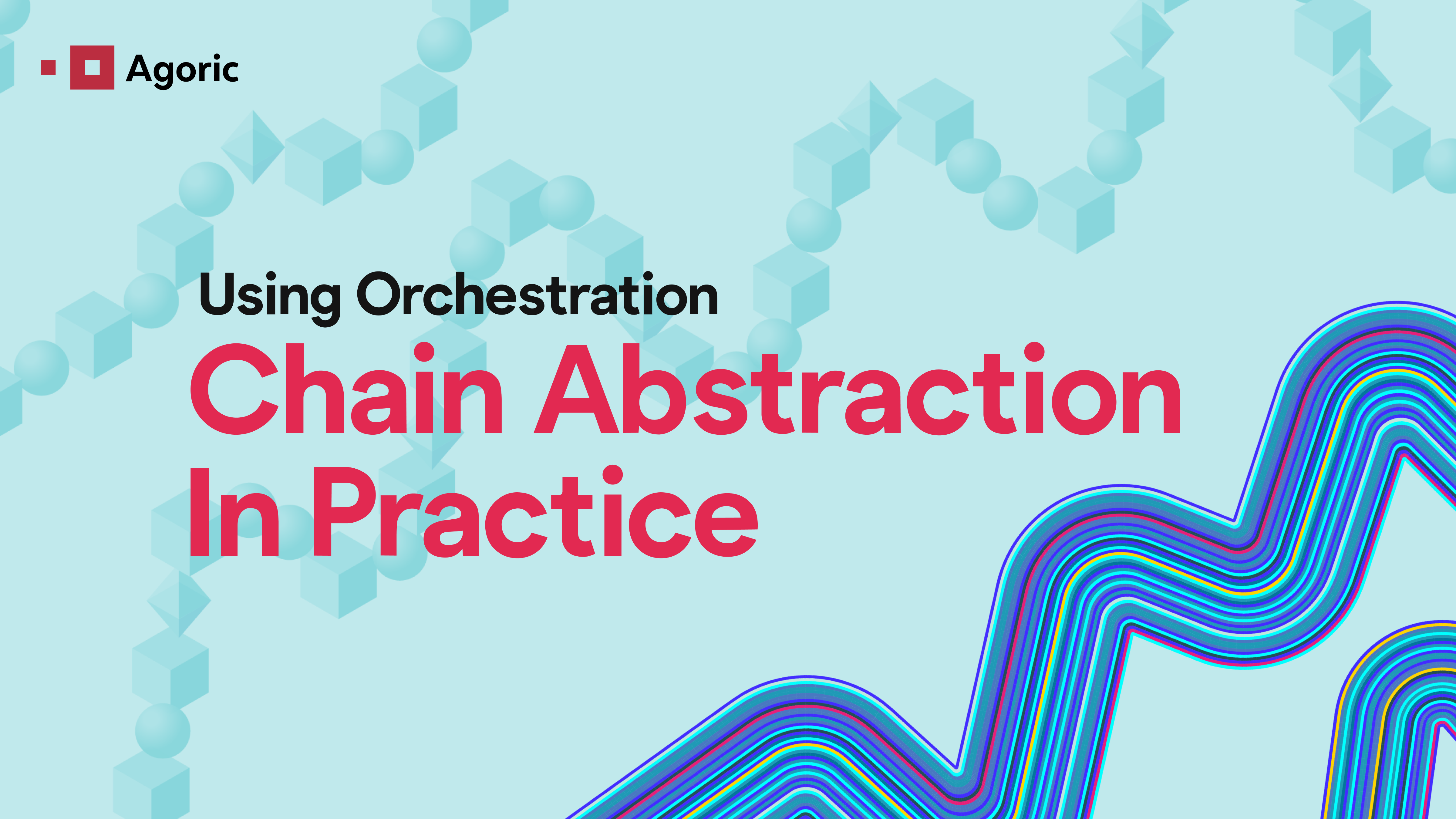 Agoric

Using Orchestration

Chain Abstraction In Practice